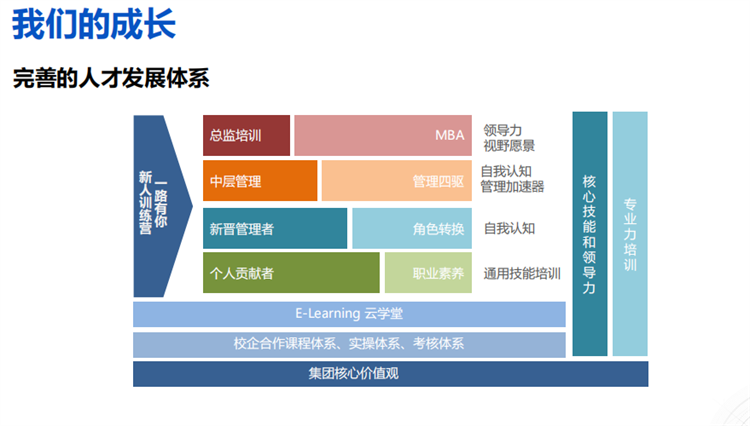 我们的成长

完善的人才发展体系

新人训练营

一路有你

总监培训

MBA

领导力
视野愿景

中层管理

管理四驱

自我认知
管理加速器

新晋管理者

角色转换

自我认知

个人贡献者

职业素养

通用技能培训

核心技能和领导力

专业力培训

E-Learning 云学堂

校企合作课程体系、实操体系、考核体系

集团核心价值观